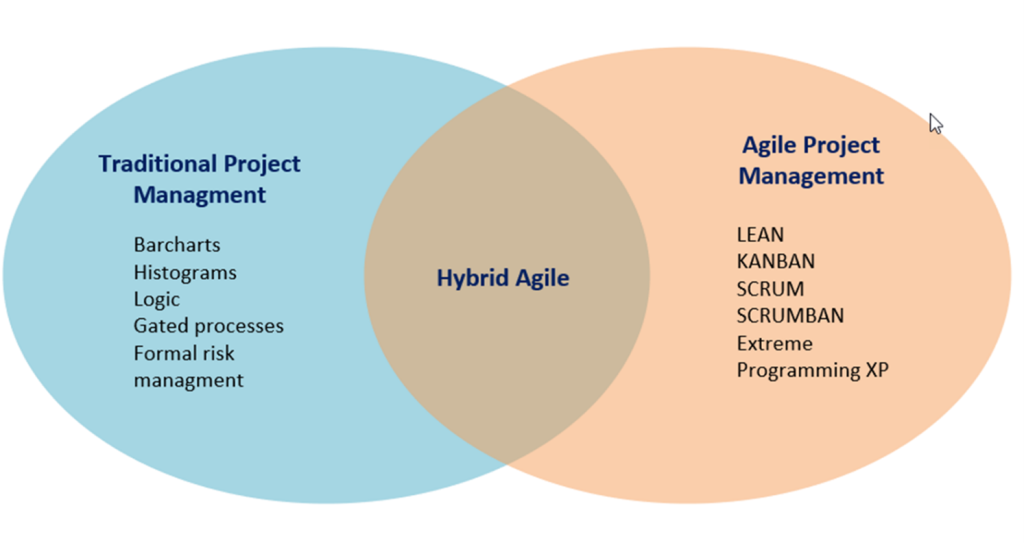 Traditional Project Managment

Barcharts
Histograms
Logic
Gated processes
Formal risk managment

Hybrid Agile

Agile Project Management

LEAN
KANBAN
SCRUM
SCRUMBAN
Extreme Programming XP